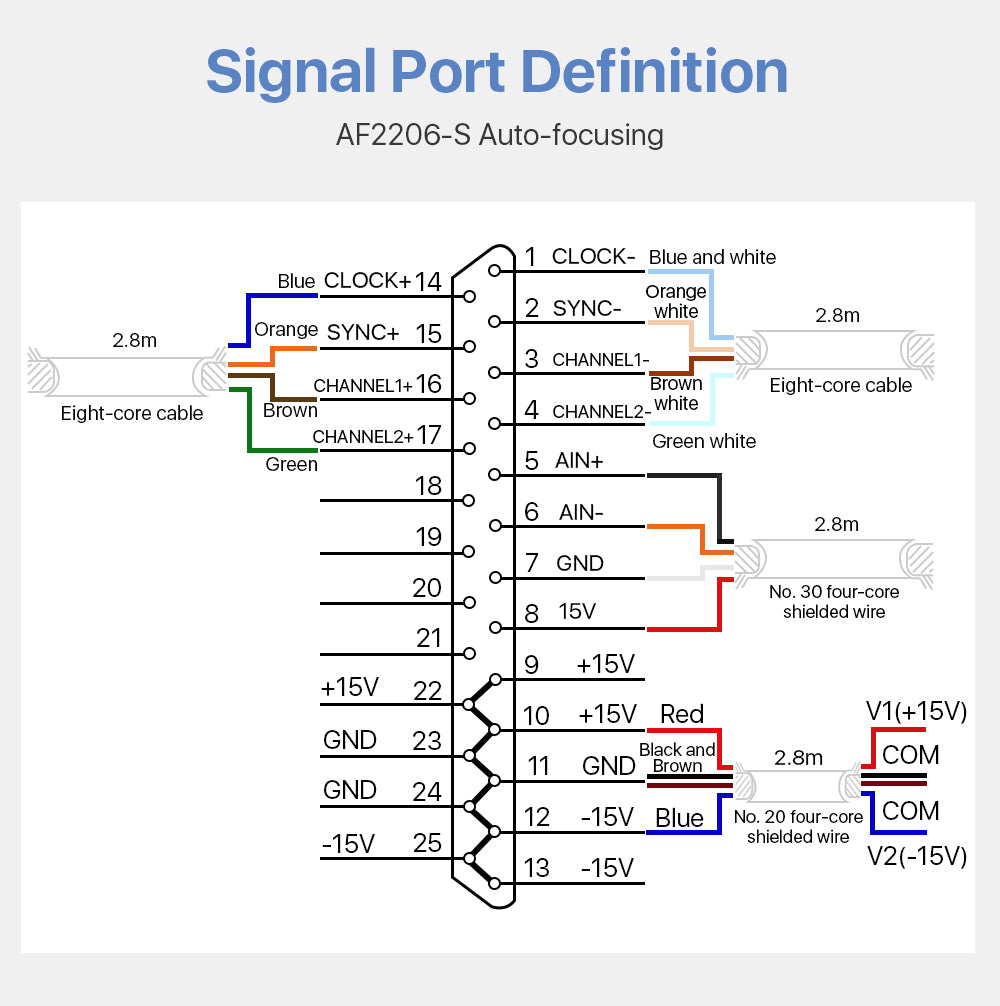 Signal Port Definition

AF2206-S Auto-focusing

2.8m

Eight-core cable

Blue CLOCK+ 14

Orange SYNC+ 15

CHANNEL1+ 16

Brown

CHANNEL2+ 17

Green

18

19

20

21

+15V 22

GND 23

GND 24

-15V 25

1 CLOCK- Blue and white

2 SYNC- Orange white

3 CHANNEL1- Brown white

4 CHANNEL2- Green white

2.8m

Eight-core cable

5 AIN+

6 AIN-

7 GND

8 15V

2.8m

No. 30 four-core shielded wire

9 +15V

10 +15V Red

11 GND Black and Brown

12 -15V Blue

13 -15V

2.8m

No. 20 four-core shielded wire

V1(+15V)

COM

COM

V2(-15V)